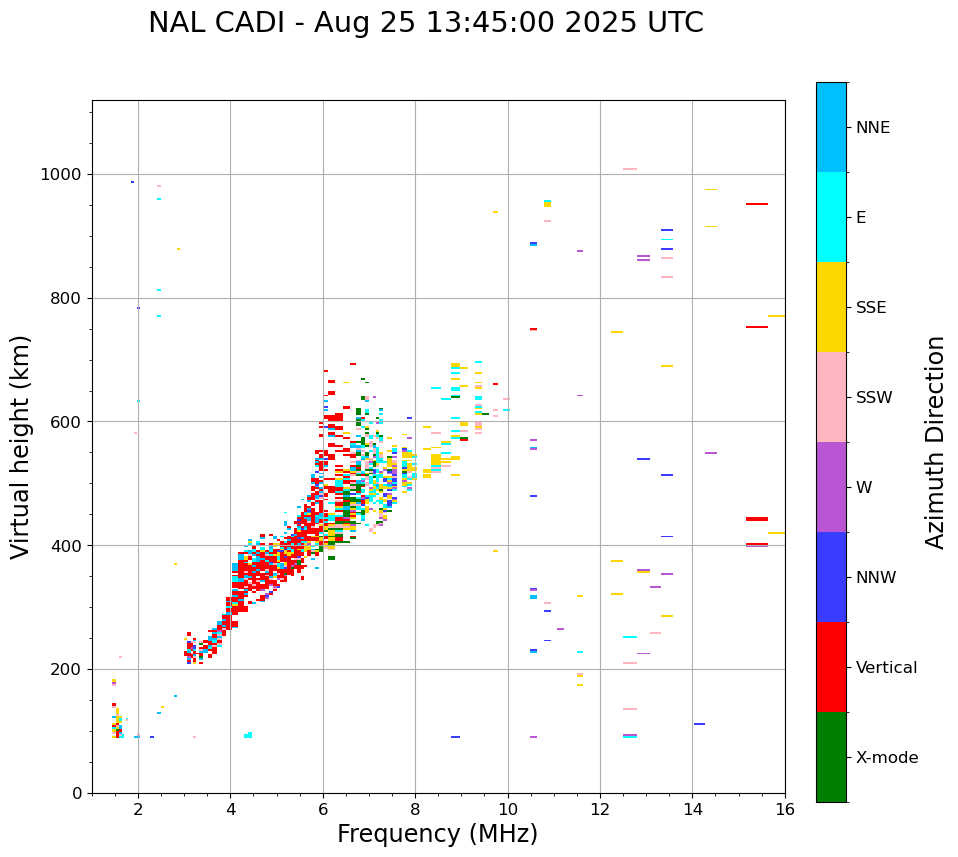 NAL CADI - Aug 25 13:45:00 2025 UTC

Virtual height (km)

1000
800
600
400
200
0

2
4
6
8
10
12
14
16

Frequency (MHz)

NNE
E
SSE
SSW
W
NNW
Vertical
X-mode

Azimuth Direction